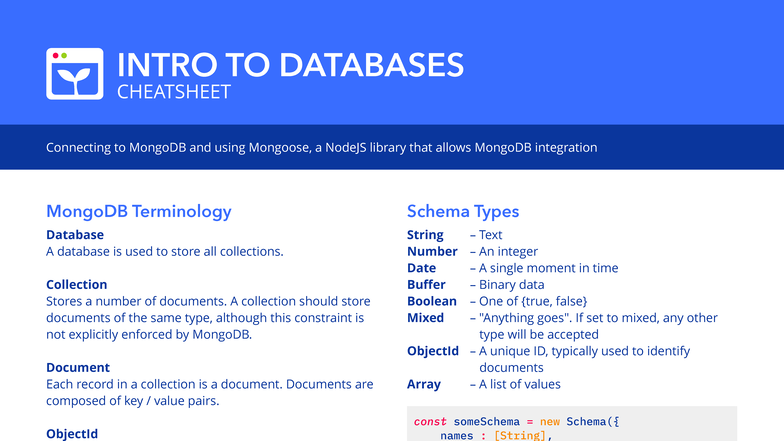 INTRO TO DATABASES
CHEATSHEET

Connecting to MongoDB and using Mongoose, a NodeJS library that allows MongoDB integration

MongoDB Terminology

Database
A database is used to store all collections.

Collection
Stores a number of documents. A collection should store documents of the same type, although this constraint is not explicitly enforced by MongoDB.

Document
Each record in a collection is a document. Documents are composed of key / value pairs.

ObjectId

Schema Types

String – Text
Number – An integer
Date – A single moment in time
Buffer – Binary data
Boolean – One of {true, false}
Mixed – "Anything goes". If set to mixed, any other type will be accepted
ObjectId – A unique ID, typically used to identify documents
Array – A list of values

const someSchema = new Schema({
names : [String],